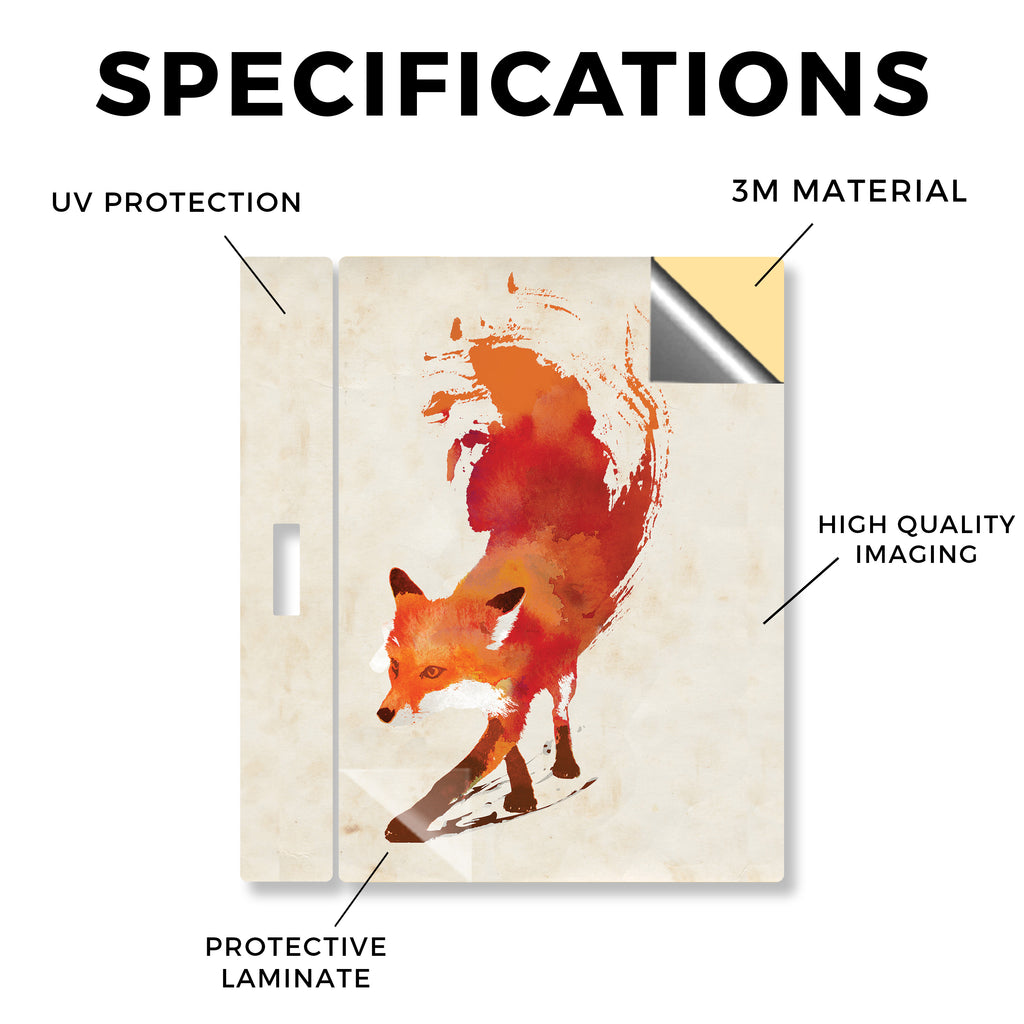 SPECIFICATIONS

UV PROTECTION

3M MATERIAL

HIGH QUALITY IMAGING

PROTECTIVE LAMINATE